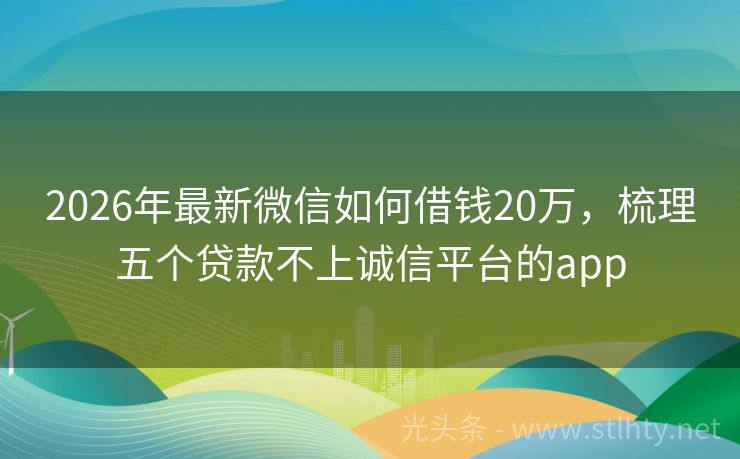 2026年最新微信如何借钱20万，梳理五个贷款不上诚信平台的app

光头条 - www.stlhty.net